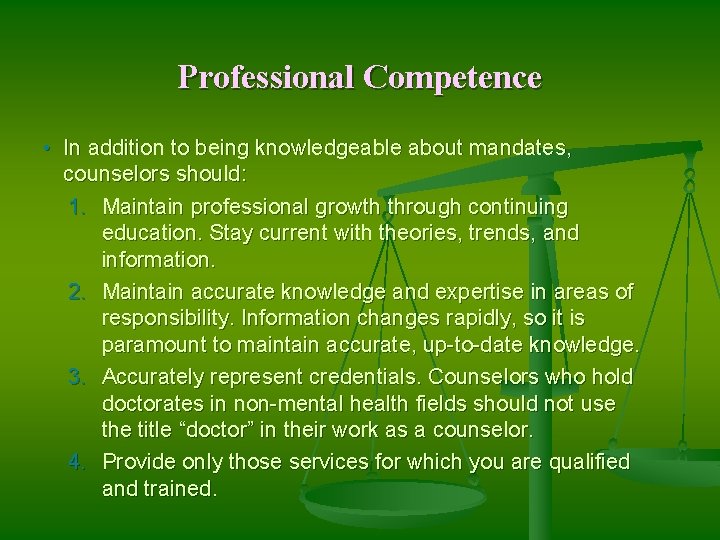 Professional Competence

• In addition to being knowledgeable about mandates, counselors should:

1. Maintain professional growth through continuing education. Stay current with theories, trends, and information.
2. Maintain accurate knowledge and expertise in areas of responsibility. Information changes rapidly, so it is paramount to maintain accurate, up-to-date knowledge.
3. Accurately represent credentials. Counselors who hold doctorates in non-mental health fields should not use the title “doctor” in their work as a counselor.
4. Provide only those services for which you are qualified and trained.